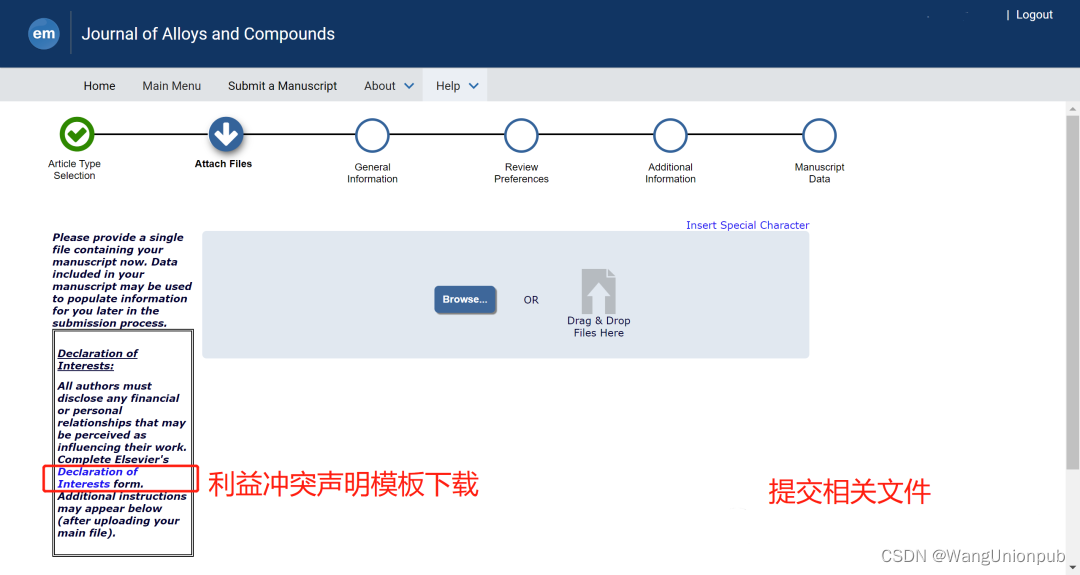 em Journal of Alloys and Compounds

| Logout

Home Main Menu Submit a Manuscript About Help

Article Type Selection

Attach Files

General Information

Review Preferences

Additional Information

Manuscript Data

Insert Special Character

Please provide a single file containing your manuscript now. Data included in your manuscript may be used to populate information for you later in the submission process.

Declaration of Interests:

All authors must disclose any financial or personal relationships that may be perceived as influencing their work. Complete Elsevier's Declaration of Interests form. Additional instructions may appear below (after uploading your main file).

Browse...

OR

Drag & Drop Files Here

利益冲突声明模板下载

提交相关文件

CSDN @WangUnionpub